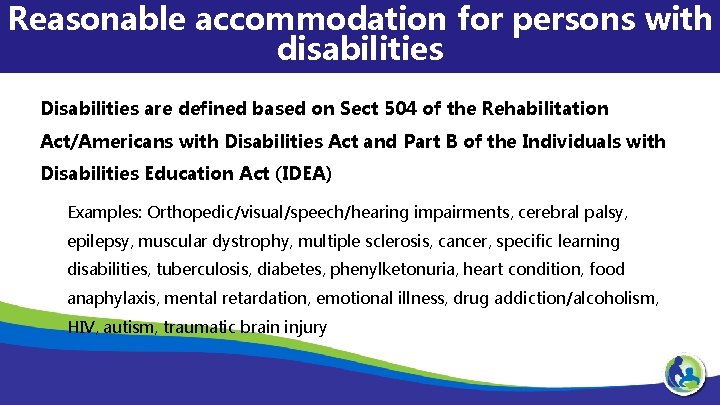 Reasonable accommodation for persons with disabilities

Disabilities are defined based on Sect 504 of the Rehabilitation Act/Americans with Disabilities Act and Part B of the Individuals with Disabilities Education Act (IDEA)

Examples: Orthopedic/visual/speech/hearing impairments, cerebral palsy, epilepsy, muscular dystrophy, multiple sclerosis, cancer, specific learning disabilities, tuberculosis, diabetes, phenylketonuria, heart condition, food anaphylaxis, mental retardation, emotional illness, drug addiction/alcoholism, HIV, autism, traumatic brain injury